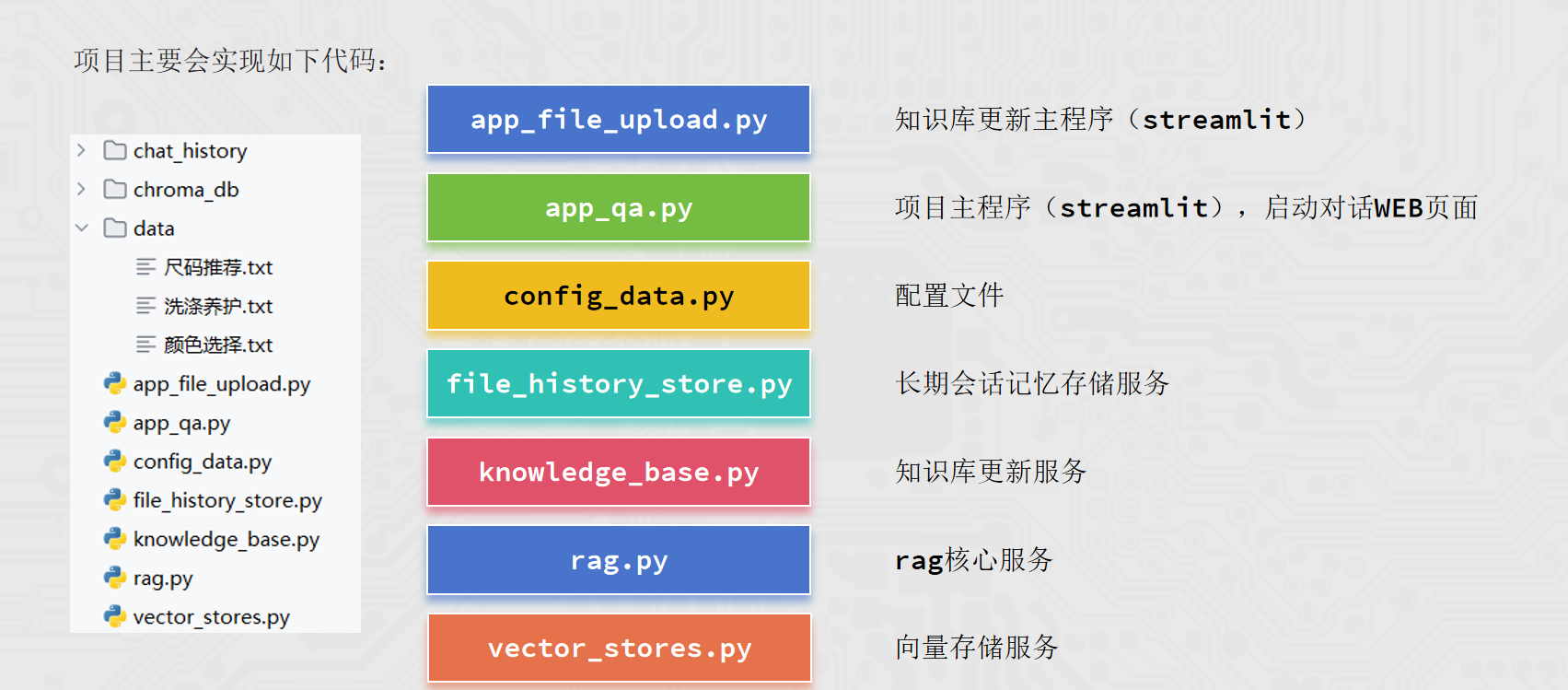 项目主要会实现如下代码：

chat_history
chroma_db
data
尺码推荐.txt
洗涤养护.txt
颜色选择.txt
app_file_upload.py
app_qa.py
config_data.py
file_history_store.py
knowledge_base.py
rag.py
vector_stores.py

app_file_upload.py

知识库更新主程序（streamlit）

app_qa.py

项目主程序（streamlit），启动对话WEB页面

config_data.py

配置文件

file_history_store.py

长期会话记忆存储服务

knowledge_base.py

知识库更新服务

rag.py

rag核心服务

vector_stores.py

向量存储服务